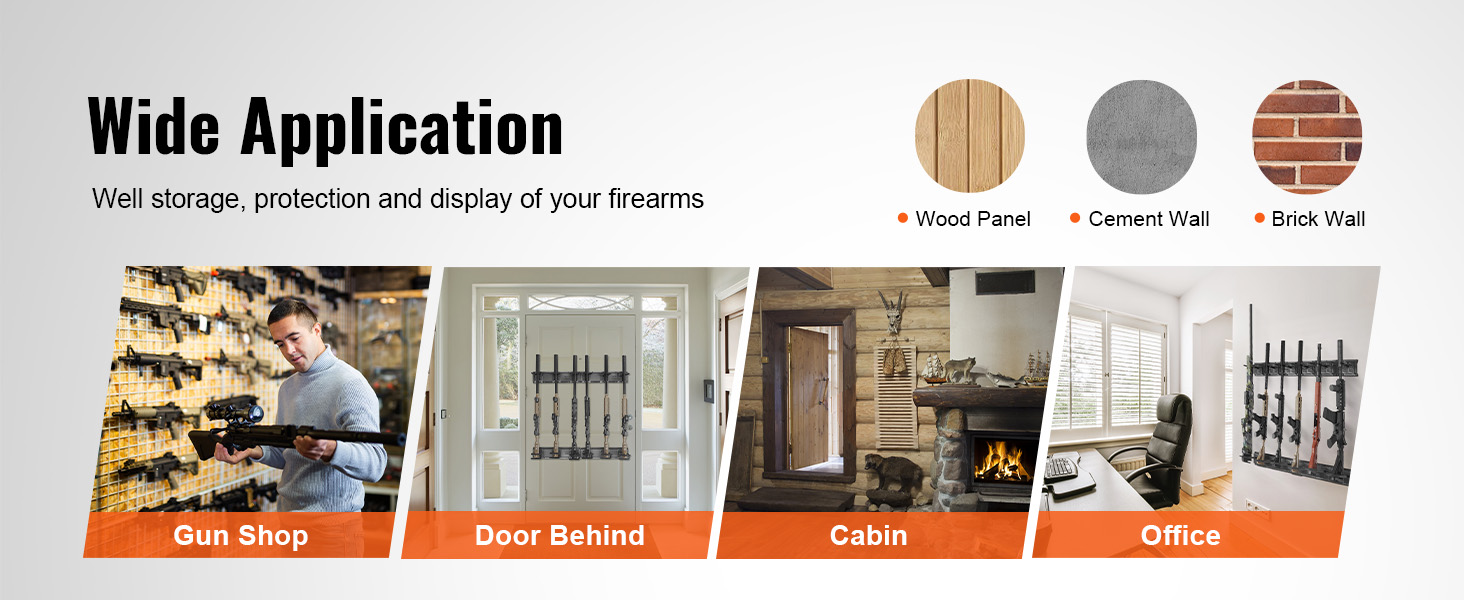 Wide Application

Well storage, protection and display of your firearms

Wood Panel

Cement Wall

Brick Wall

Gun Shop

Door Behind

Cabin

Office